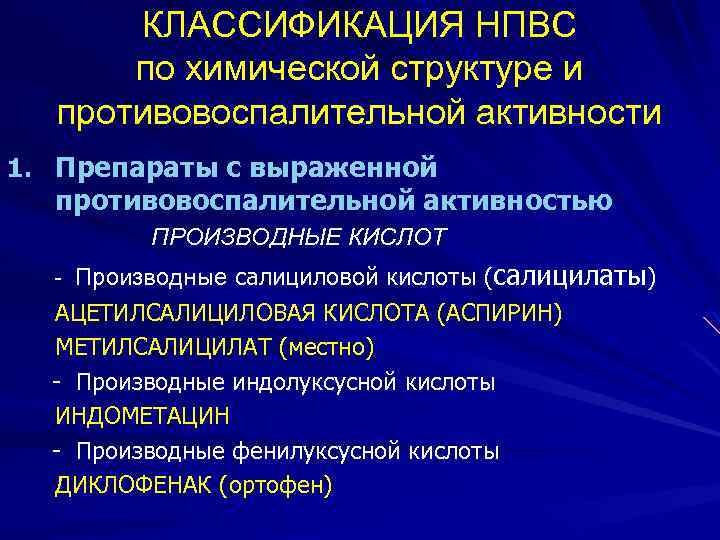 КЛАССИФИКАЦИЯ НПВС
по химической структуре и противовоспалительной активности

1. Препараты с выраженной противовоспалительной активностью

ПРОИЗВОДНЫЕ КИСЛОТ

- Производные салициловой кислоты (салицилаты)
АЦЕТИЛСАЛИЦИЛОВАЯ КИСЛОТА (АСПИРИН)
МЕТИЛСАЛИЦИЛАТ (местно)
- Производные индолуксусной кислоты
ИНДОМЕТАЦИН
- Производные фенилуксусной кислоты
ДИКЛОФЕНАК (ортофен)